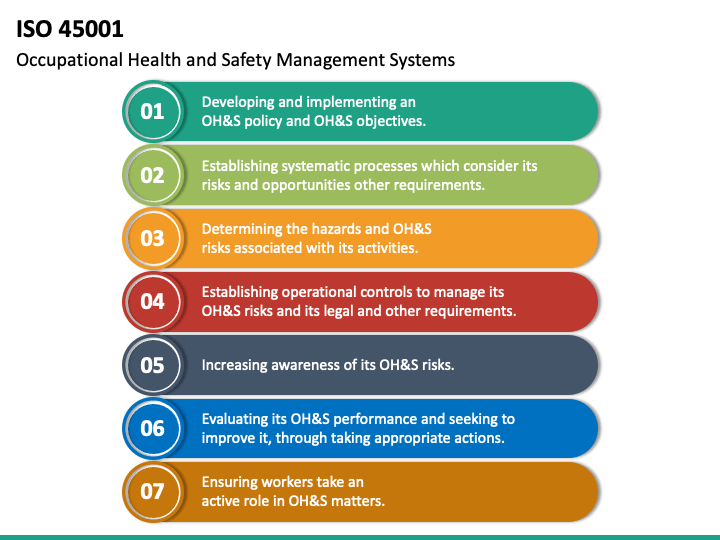 ISO 45001

Occupational Health and Safety Management Systems

01 Developing and implementing an OH&S policy and OH&S objectives.

02 Establishing systematic processes which consider its risks and opportunities other requirements.

03 Determining the hazards and OH&S risks associated with its activities.

04 Establishing operational controls to manage its OH&S risks and its legal and other requirements.

05 Increasing awareness of its OH&S risks.

06 Evaluating its OH&S performance and seeking to improve it, through taking appropriate actions.

07 Ensuring workers take an active role in OH&S matters.